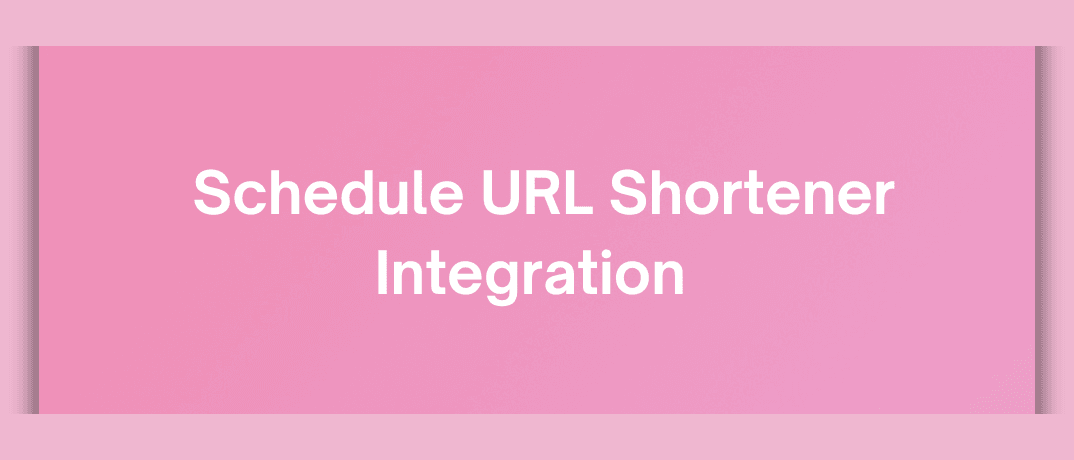 Schedule URL Shortener Integration